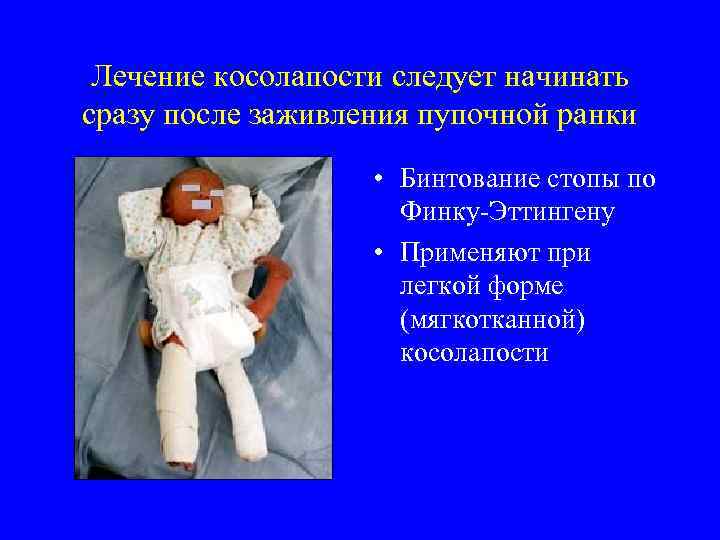 Лечение косолапости следует начинать сразу после заживления пупочной ранки

• Бинтование стопы по Финку-Эттингену

• Применяют при легкой форме (мягкотканной) косолапости